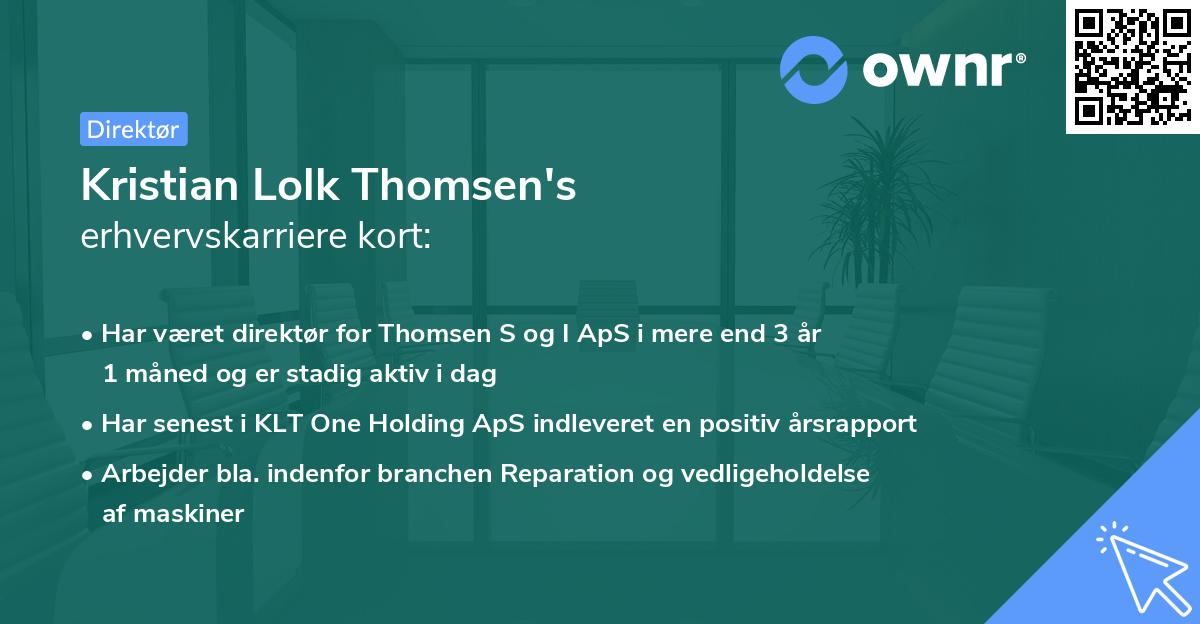 ownr®

Direktør

Kristian Lolk Thomsen's
erhvervskarriere kort:

• Har været direktør for Thomsen S og I ApS i mere end 3 år 1 måned og er stadig aktiv i dag
• Har senest i KLT One Holding ApS indleveret en positiv årsrapport
• Arbejder bla. indenfor branchen Reparation og vedligeholdelse af maskiner